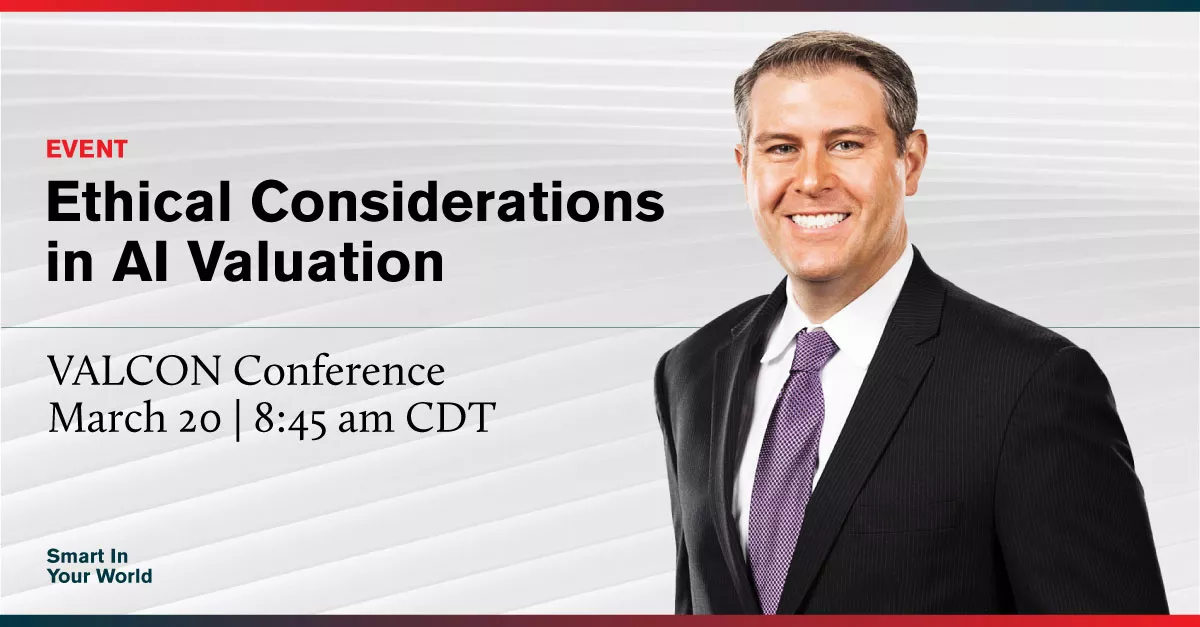 EVENT
Ethical Considerations in AI Valuation

VALCON Conference
March 20 | 8:45 am CDT

Smart In Your World